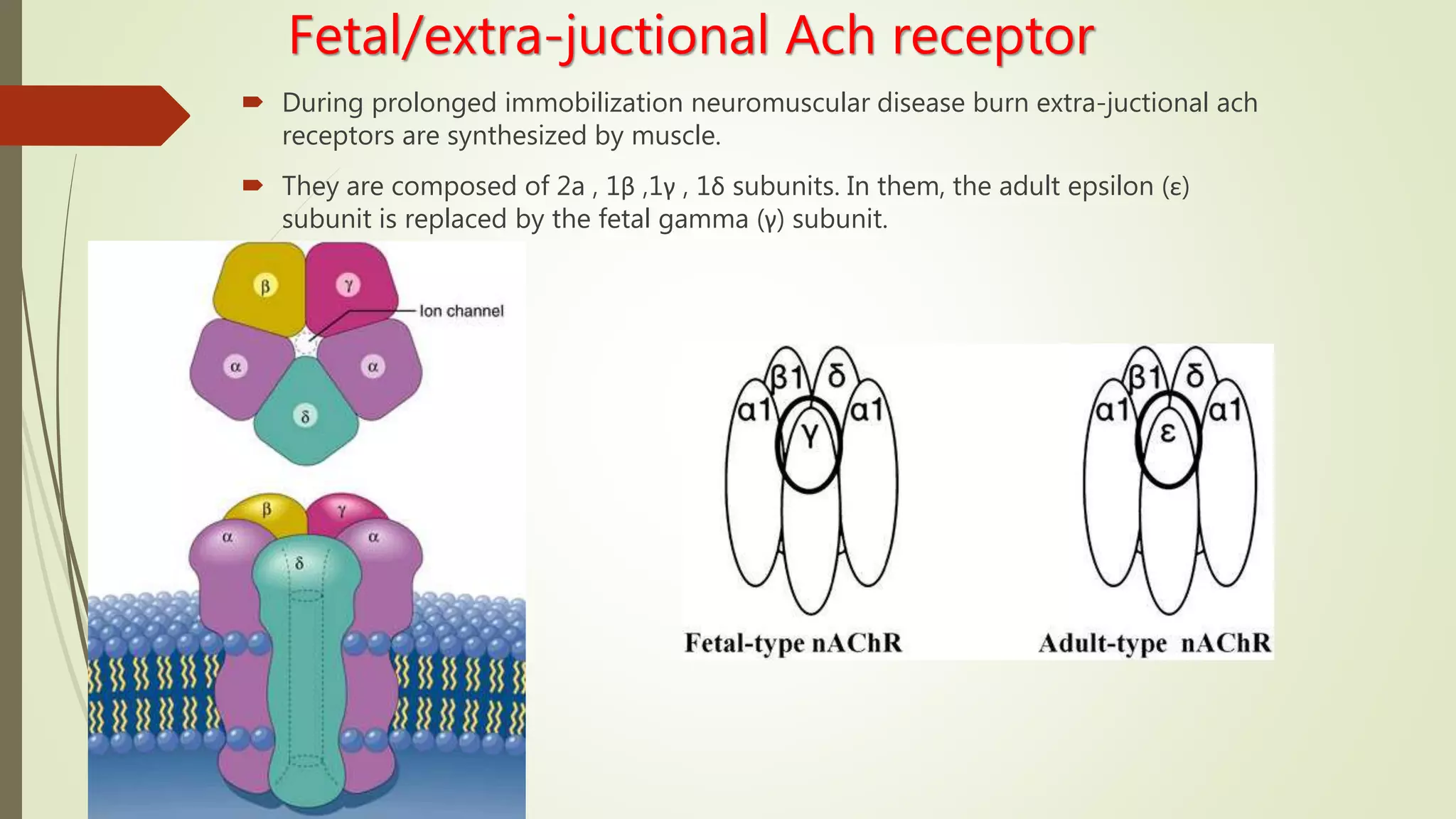 Fetal/extra-juctional Ach receptor

During prolonged immobilization neuromuscular disease burn extra-juctional ach receptors are synthesized by muscle.

They are composed of 2a , 1β ,1γ , 1δ subunits. In them, the adult epsilon (ε) subunit is replaced by the fetal gamma (γ) subunit.

β
γ
Ion channel
α
α
δ

β
γ
α
α
δ

β1
δ
α1
α1
γ
Fetal-type nAChR

β1
δ
α1
α1
ε
Adult-type nAChR